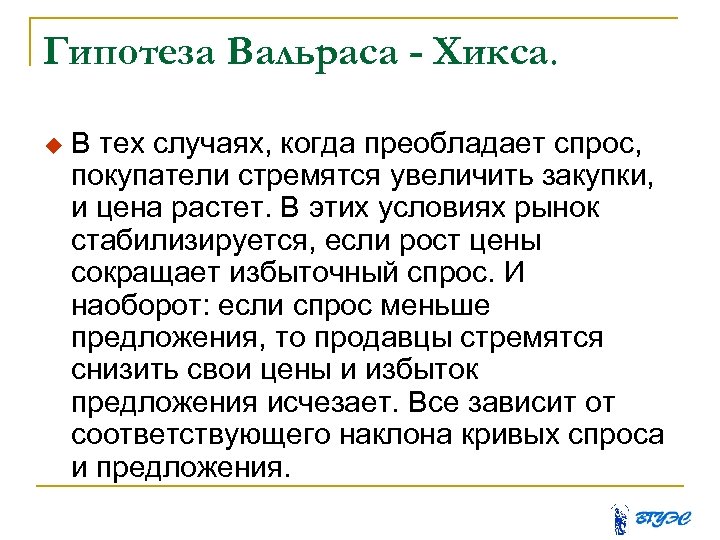 Гипотеза Вальраса - Хикса.

В тех случаях, когда преобладает спрос, покупатели стремятся увеличить закупки, и цена растет. В этих условиях рынок стабилизируется, если рост цены сокращает избыточный спрос. И наоборот: если спрос меньше предложения, то продавцы стремятся снизить свои цены и избыток предложения исчезает. Все зависит от соответствующего наклона кривых спроса и предложения.

ВГУЭС